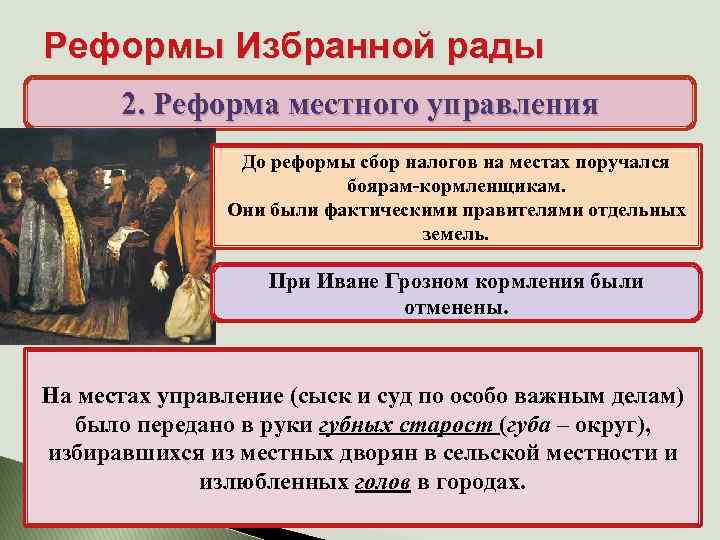 Реформы Избранной рады

2. Реформа местного управления

До реформы сбор налогов на местах поручался боярам-кормленщикам.
Они были фактическими правителями отдельных земель.

При Иване Грозном кормления были отменены.

На местах управление (сыск и суд по особо важным делам) было передано в руки губных старост (губа – округ), избиравшихся из местных дворян в сельской местности и излюбленных голов в городах.